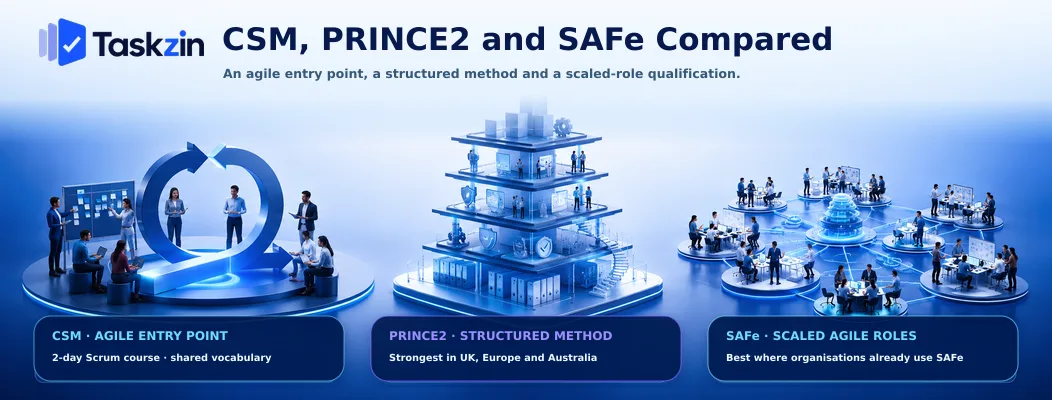 Taskzin

CSM, PRINCE2 and SAFe Compared

An agile entry point, a structured method and a scaled-role qualification.

CSM · AGILE ENTRY POINT

2-day Scrum course · shared vocabulary

PRINCE2 · STRUCTURED METHOD

Strongest in UK, Europe and Australia

SAFe · SCALED AGILE ROLES

Best where organisations already use SAFe